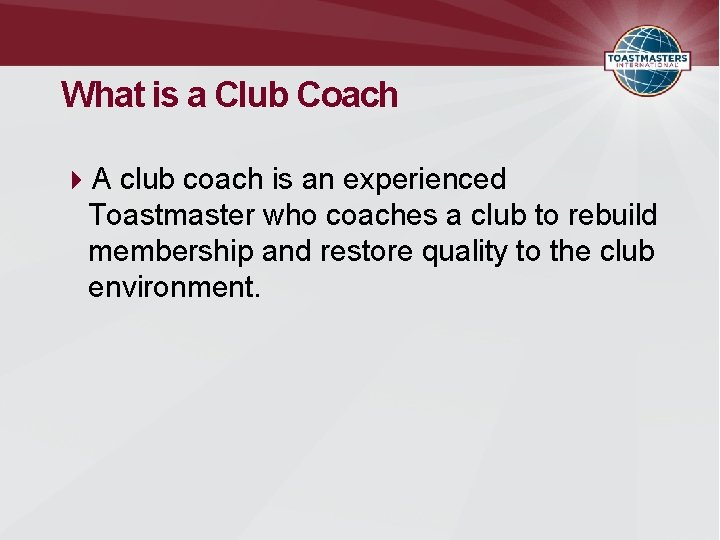 TOASTMASTERS
INTERNATIONAL

What is a Club Coach

A club coach is an experienced Toastmaster who coaches a club to rebuild membership and restore quality to the club environment.